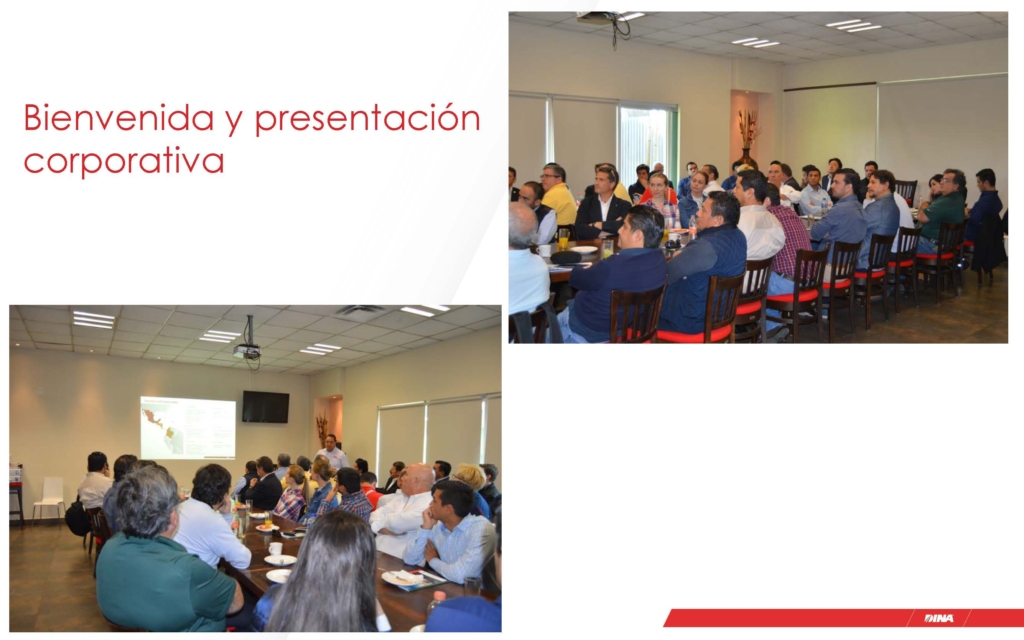 Bienvenida y presentación corporativa

DINA